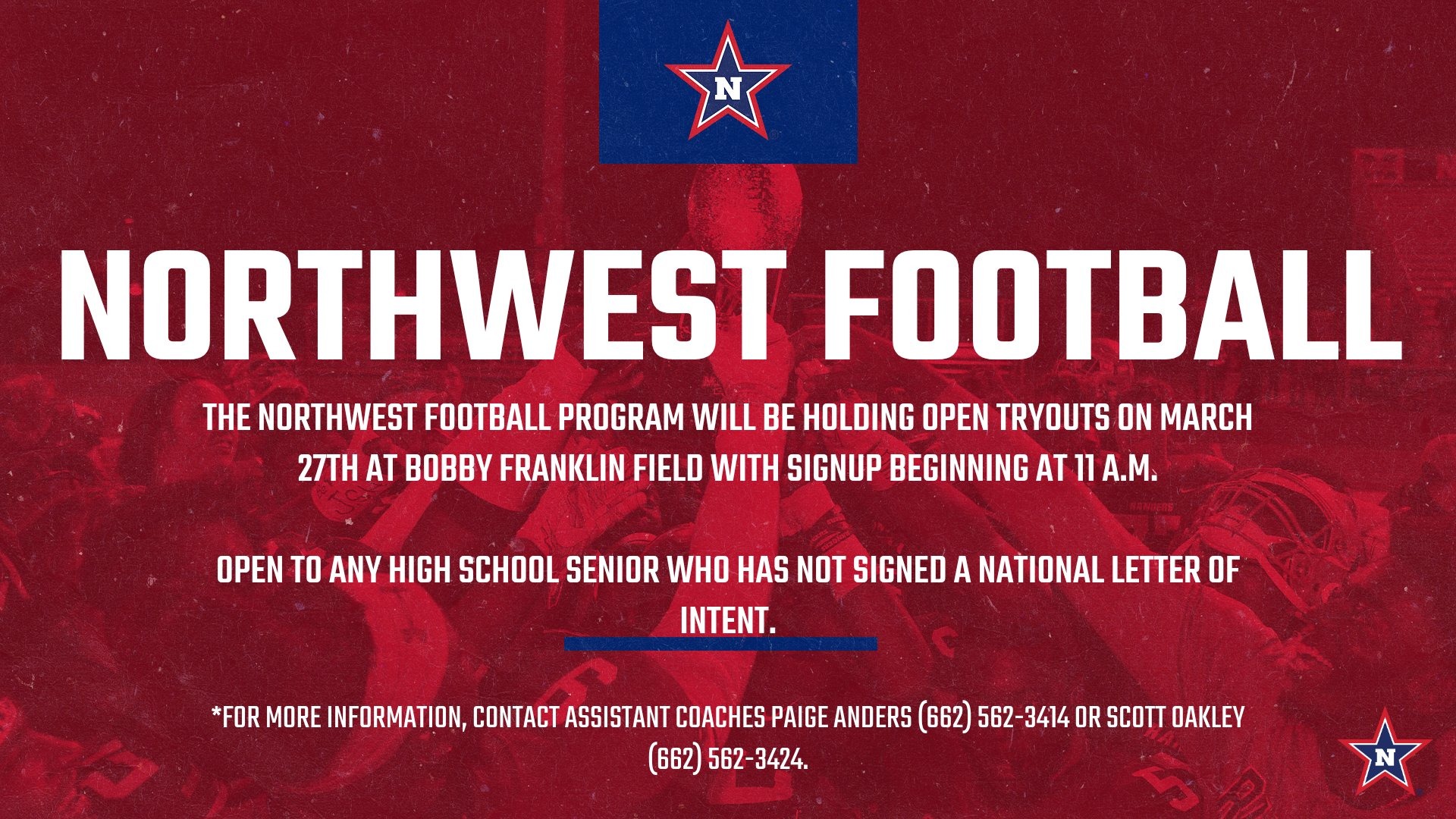 N

NORTHWEST FOOTBALL

THE NORTHWEST FOOTBALL PROGRAM WILL BE HOLDING OPEN TRYOUTS ON MARCH 27TH AT BOBBY FRANKLIN FIELD WITH SIGNUP BEGINNING AT 11 A.M.

OPEN TO ANY HIGH SCHOOL SENIOR WHO HAS NOT SIGNED A NATIONAL LETTER OF INTENT.

*FOR MORE INFORMATION, CONTACT ASSISTANT COACHES PAIGE ANDERS (662) 562-3414 OR SCOTT OAKLEY (662) 562-3424.

N